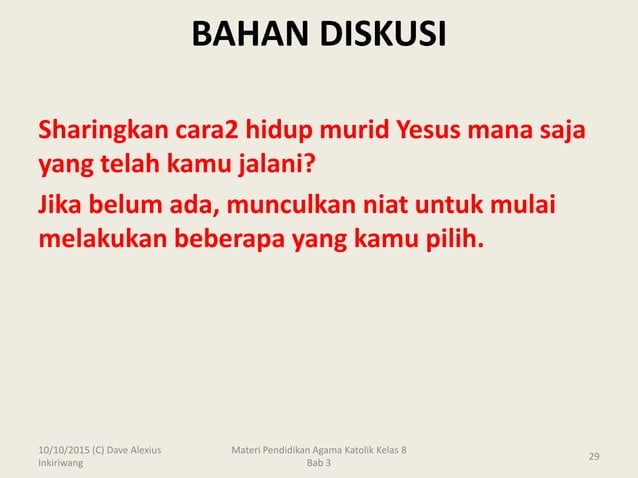 BAHAN DISKUSI

Sharingkan cara2 hidup murid Yesus mana saja yang telah kamu jalani?

Jika belum ada, munculkan niat untuk mulai melakukan beberapa yang kamu pilih.

10/10/2015 (C) Dave Alexius Inkiriwang

Materi Pendidikan Agama Katolik Kelas 8 Bab 3

29